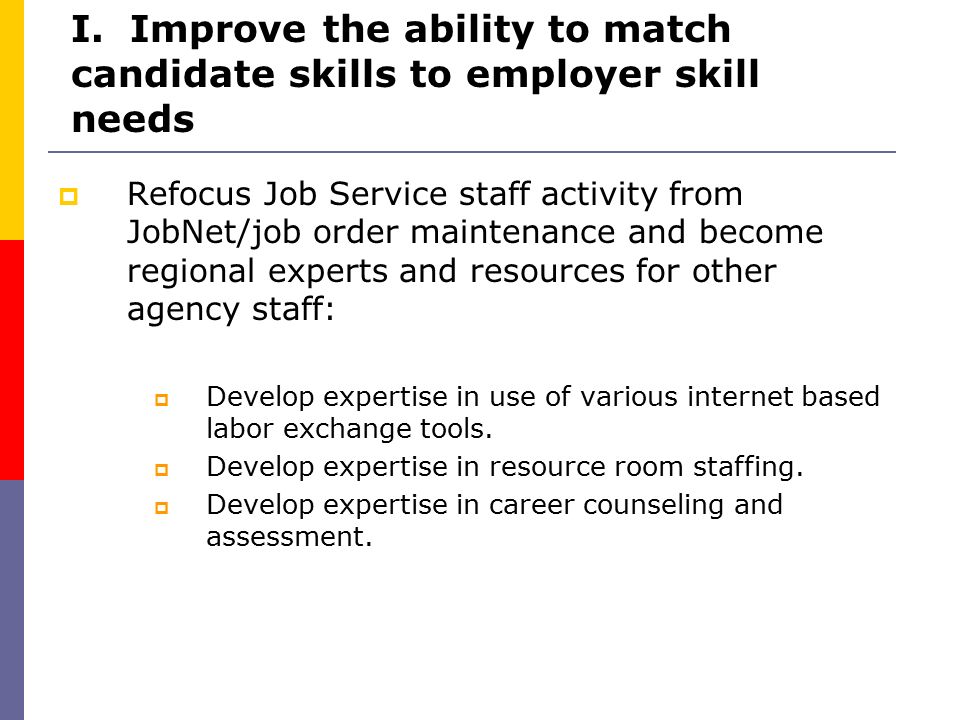 I. Improve the ability to match candidate skills to employer skill needs

Refocus Job Service staff activity from JobNet/job order maintenance and become regional experts and resources for other agency staff:

Develop expertise in use of various internet based labor exchange tools.

Develop expertise in resource room staffing.

Develop expertise in career counseling and assessment.